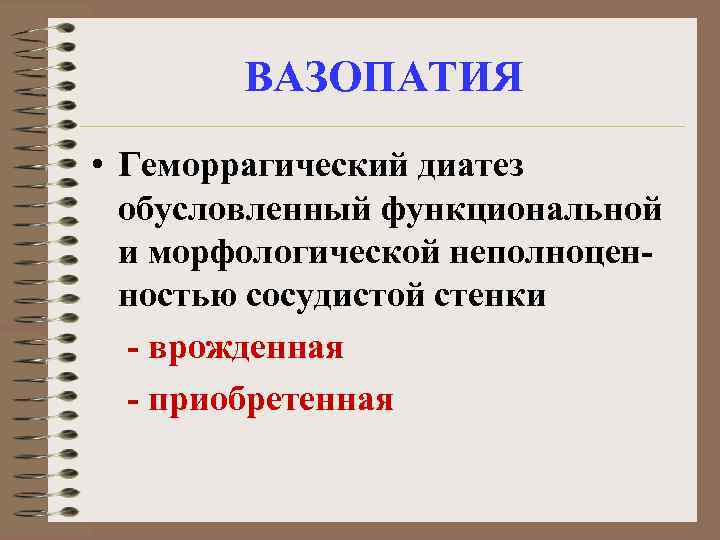 ВАЗОПАТИЯ

• Геморрагический диатез обусловленный функциональной и морфологической неполноценностью сосудистой стенки

- врожденная

- приобретенная